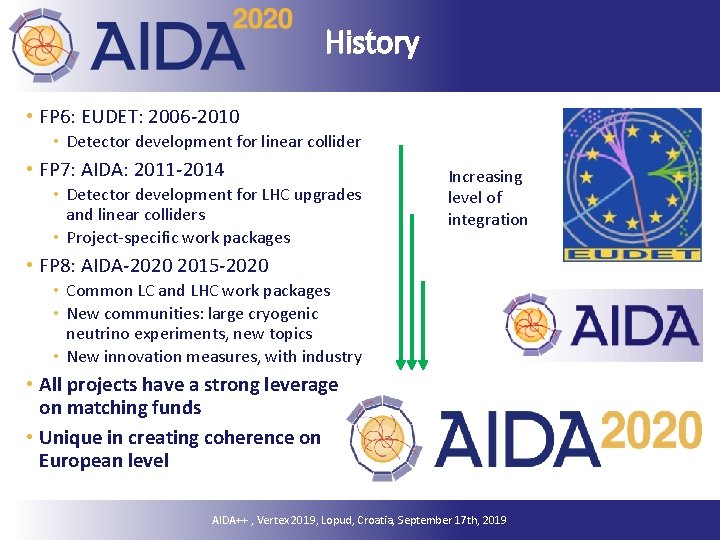 AIDA 2020

History

• FP6: EUDET: 2006-2010
  • Detector development for linear collider
• FP7: AIDA: 2011-2014
  • Detector development for LHC upgrades and linear colliders
  • Project-specific work packages
• FP8: AIDA-2020 2015-2020
  • Common LC and LHC work packages
  • New communities: large cryogenic neutrino experiments, new topics
  • New innovation measures, with industry
• All projects have a strong leverage on matching funds
• Unique in creating coherence on European level

Increasing level of integration

EUDET

AIDA

AIDA 2020

AIDA++ , Vertex 2019, Lopud, Croatia, September 17th, 2019